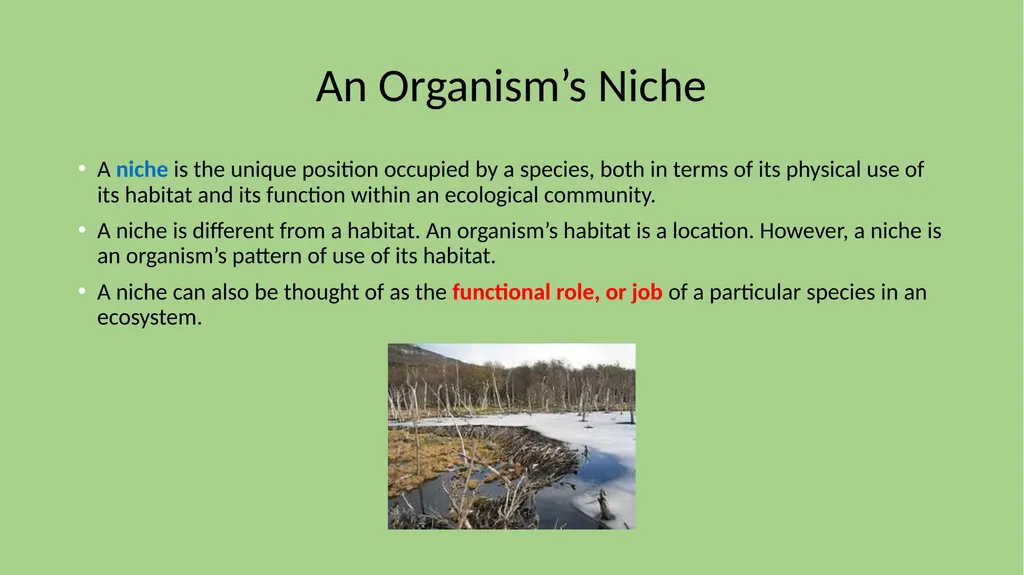 An Organism’s Niche

• A niche is the unique position occupied by a species, both in terms of its physical use of its habitat and its function within an ecological community.

• A niche is different from a habitat. An organism’s habitat is a location. However, a niche is an organism’s pattern of use of its habitat.

• A niche can also be thought of as the functional role, or job of a particular species in an ecosystem.